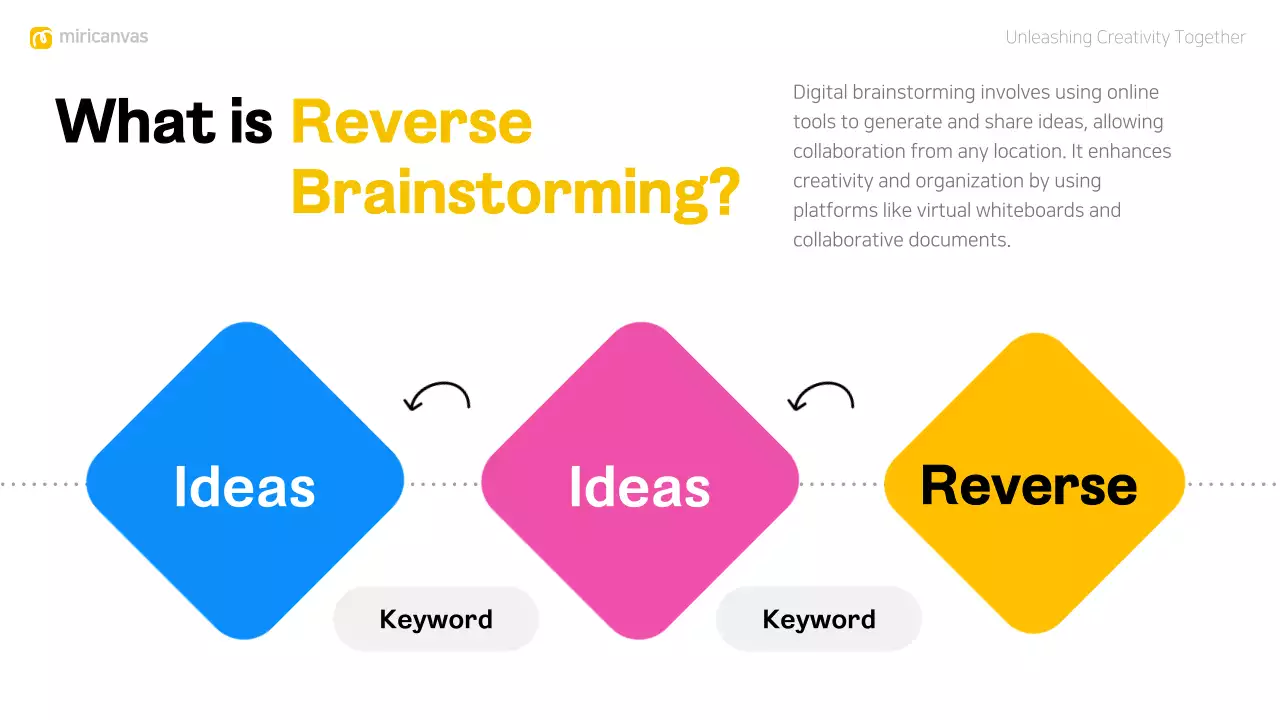 miricanvas

Unleashing Creativity Together

What is Reverse Brainstorming?

Digital brainstorming involves using online tools to generate and share ideas, allowing collaboration from any location. It enhances creativity and organization by using platforms like virtual whiteboards and collaborative documents.

Ideas

Ideas

Reverse

Keyword

Keyword